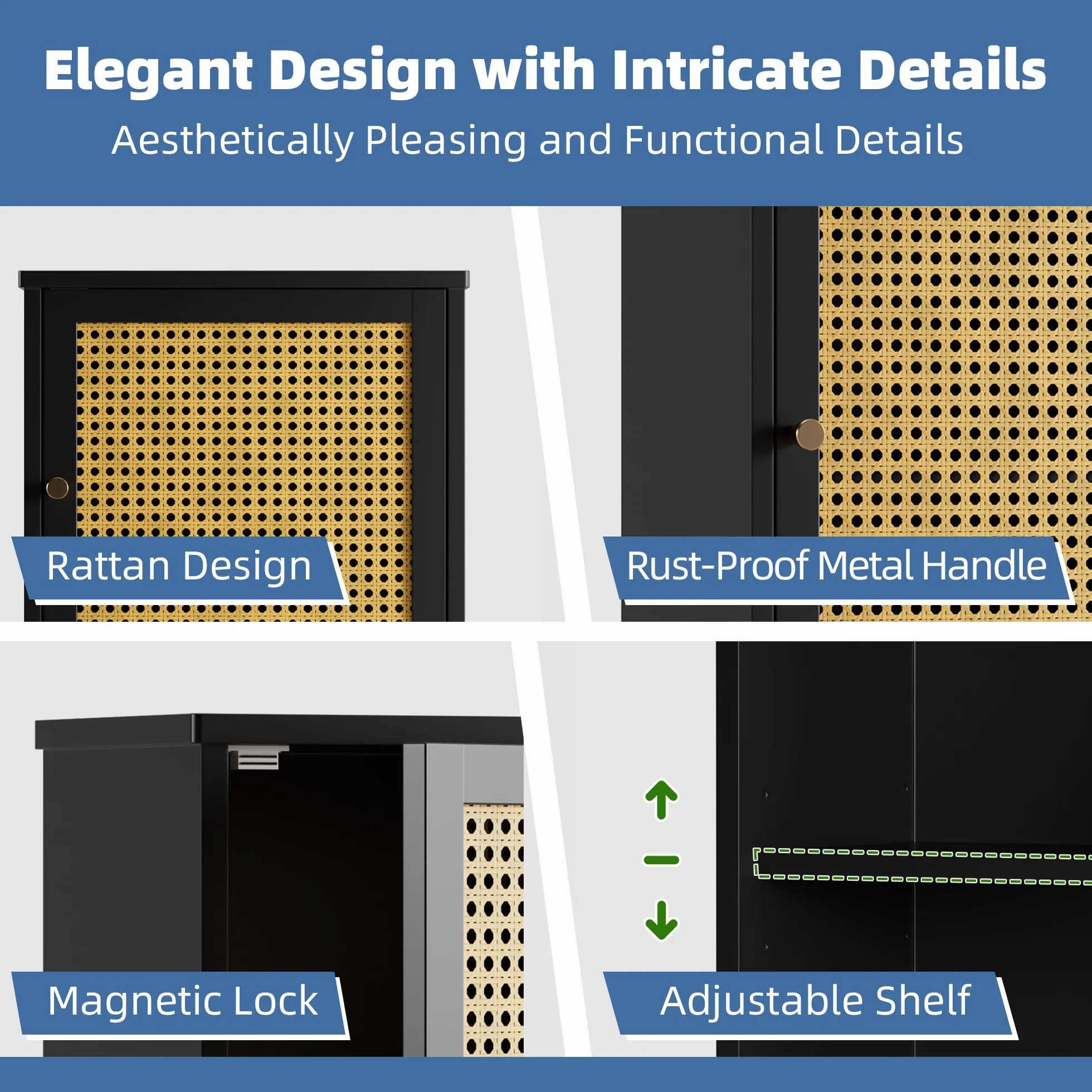 Elegant Design with Intricate Details
Aesthetically Pleasing and Functional Details

Rattan Design

Rust-Proof Metal Handle

Magnetic Lock

Adjustable Shelf